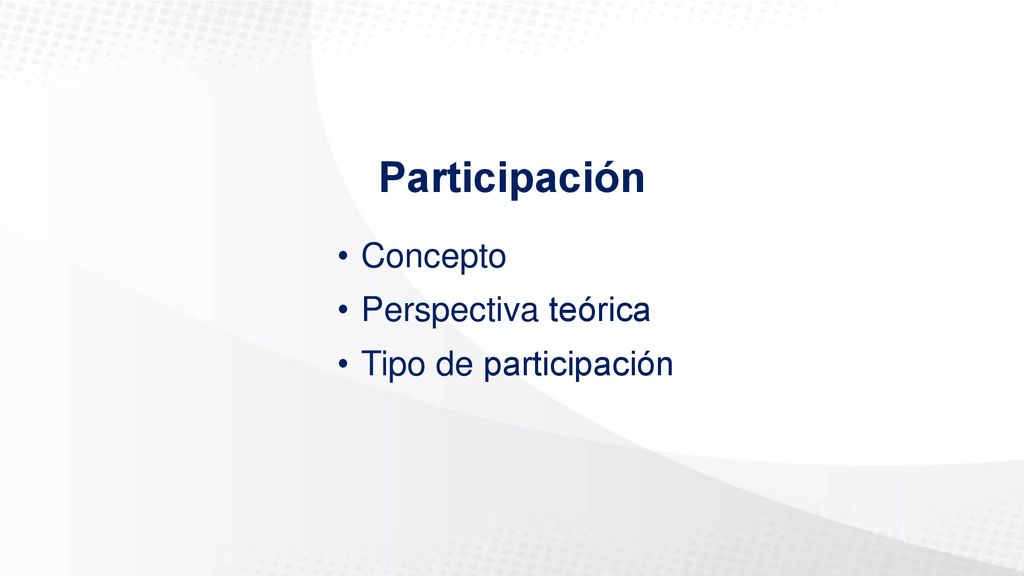 Participación

• Concepto
• Perspectiva teórica
• Tipo de participación